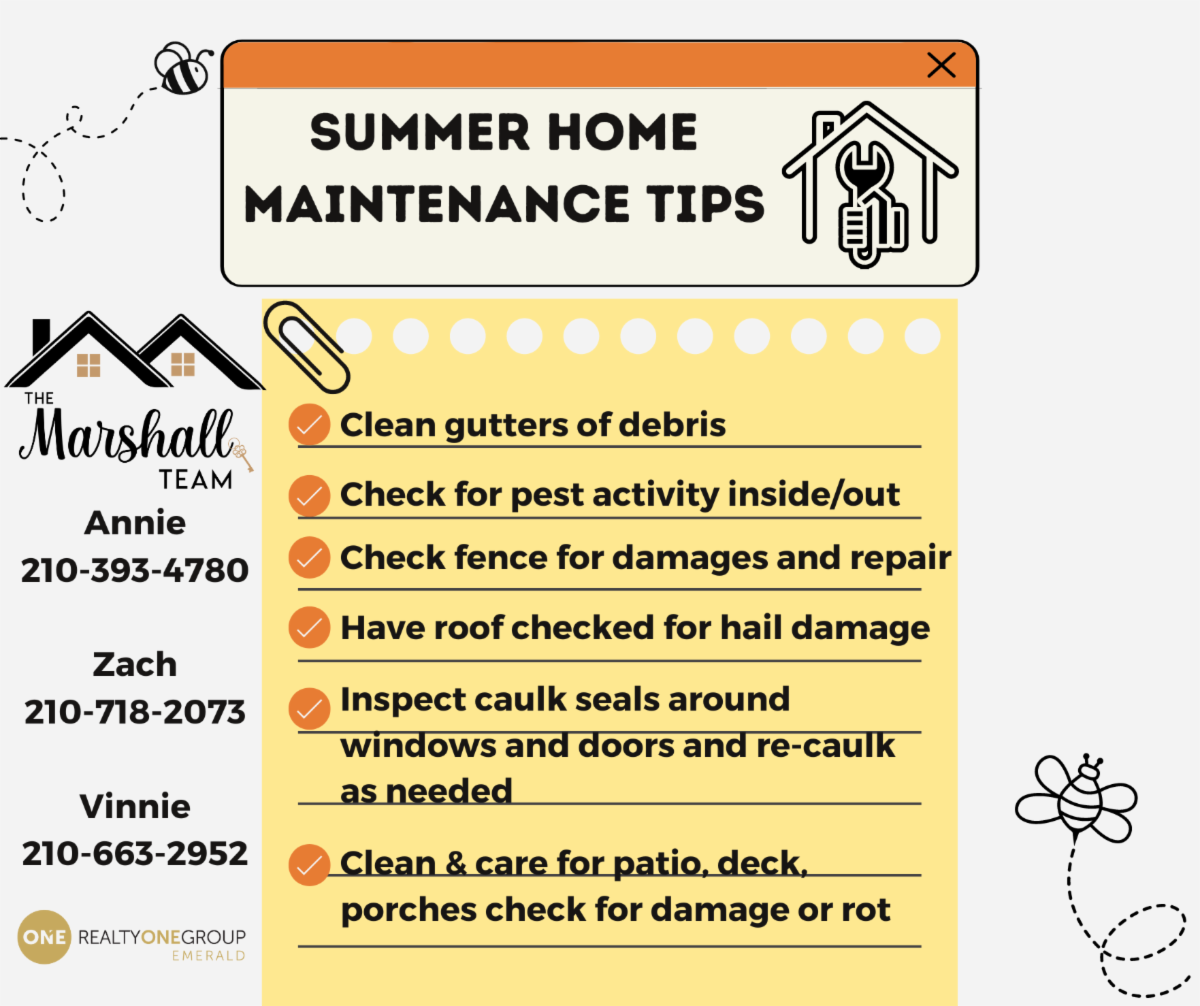 SUMMER HOME MAINTENANCE TIPS

THE Marshall TEAM

Annie
210-393-4780

Zach
210-718-2073

Vinnie
210-663-2952

ONE REALTYONEGROUP EMERALD

Clean gutters of debris

Check for pest activity inside/out

Check fence for damages and repair

Have roof checked for hail damage

Inspect caulk seals around windows and doors and re-caulk as needed

Clean & care for patio, deck, porches check for damage or rot